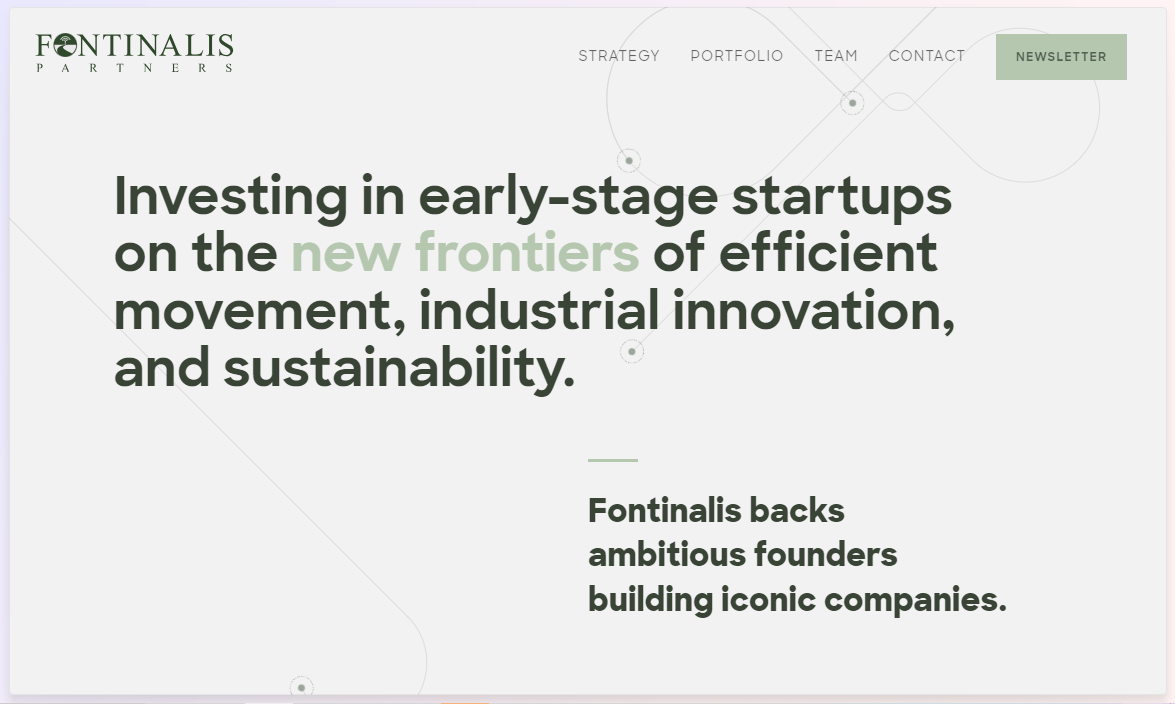 FONTINALIS
PARTNERS

STRATEGY PORTFOLIO TEAM CONTACT NEWSLETTER

Investing in early-stage startups on the new frontiers of efficient movement, industrial innovation, and sustainability.

Fontinalis backs ambitious founders building iconic companies.